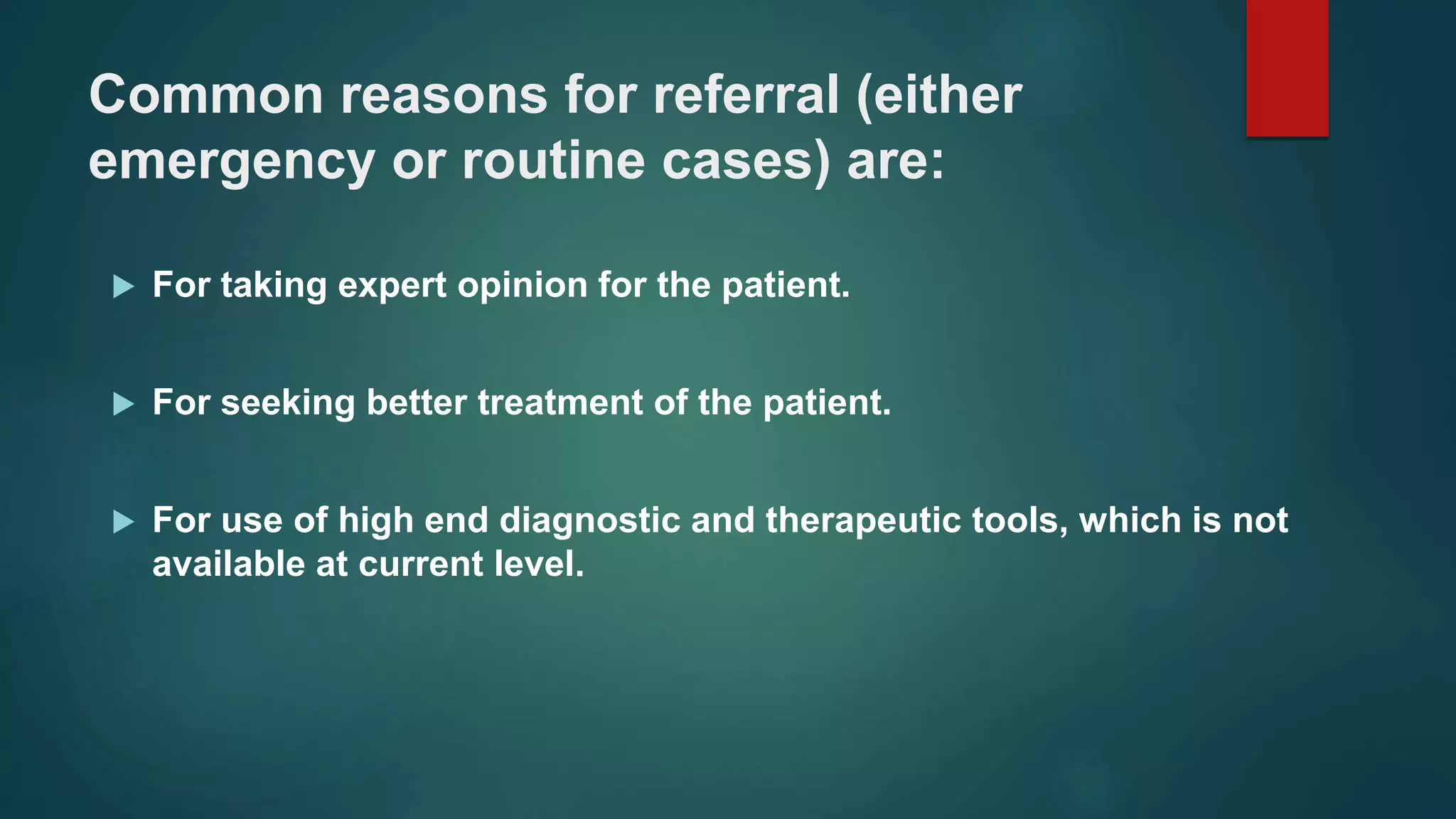 Common reasons for referral (either emergency or routine cases) are:

▶ For taking expert opinion for the patient.

▶ For seeking better treatment of the patient.

▶ For use of high end diagnostic and therapeutic tools, which is not available at current level.